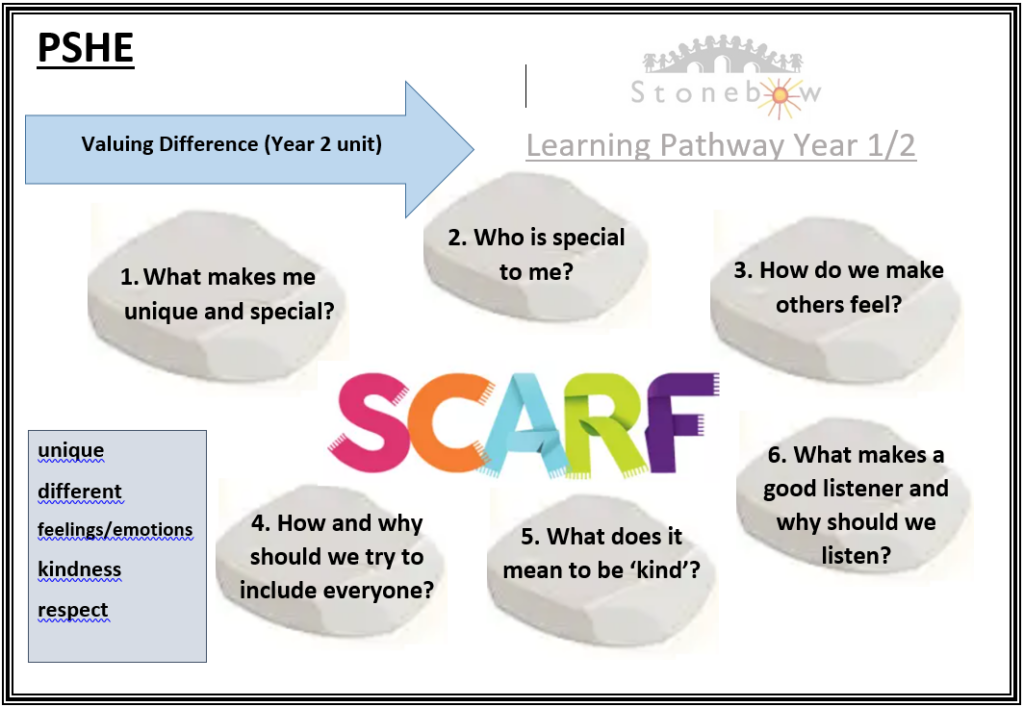 PSHE

Stonebow

Valuing Difference (Year 2 unit)

Learning Pathway Year 1/2

1. What makes me unique and special?

2. Who is special to me?

3. How do we make others feel?

SCARF

unique
different
feelings/emotions
kindness
respect

4. How and why should we try to include everyone?

5. What does it mean to be 'kind'?

6. What makes a good listener and why should we listen?